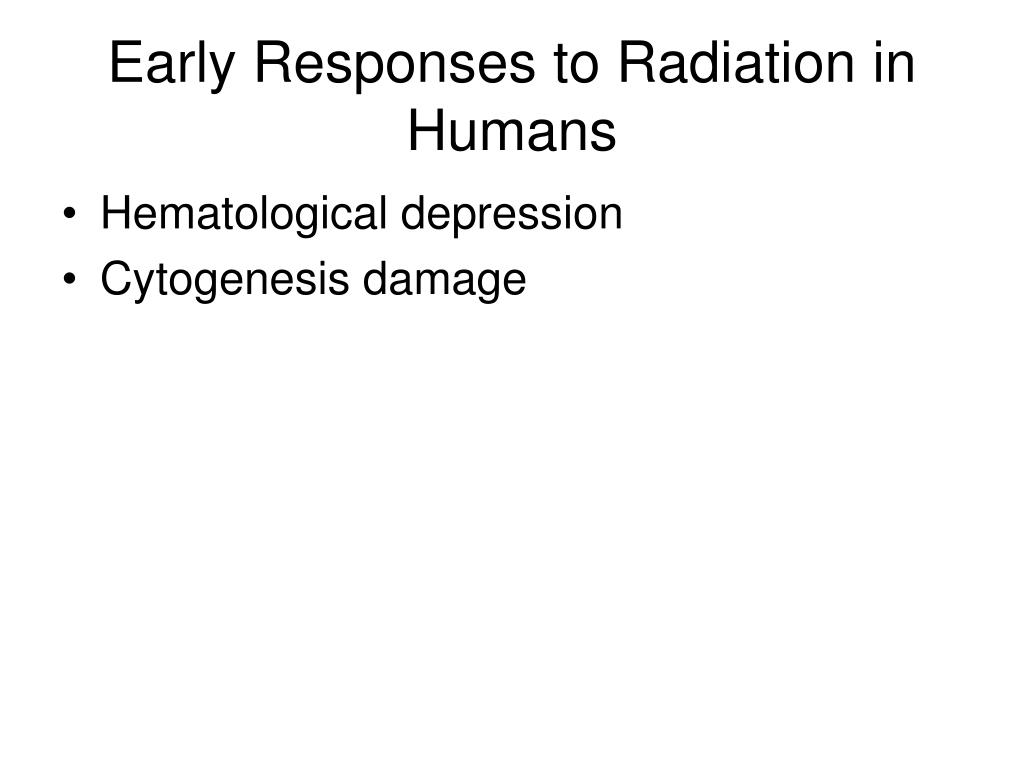 Early Responses to Radiation in Humans

• Hematological depression
• Cytogenesis damage